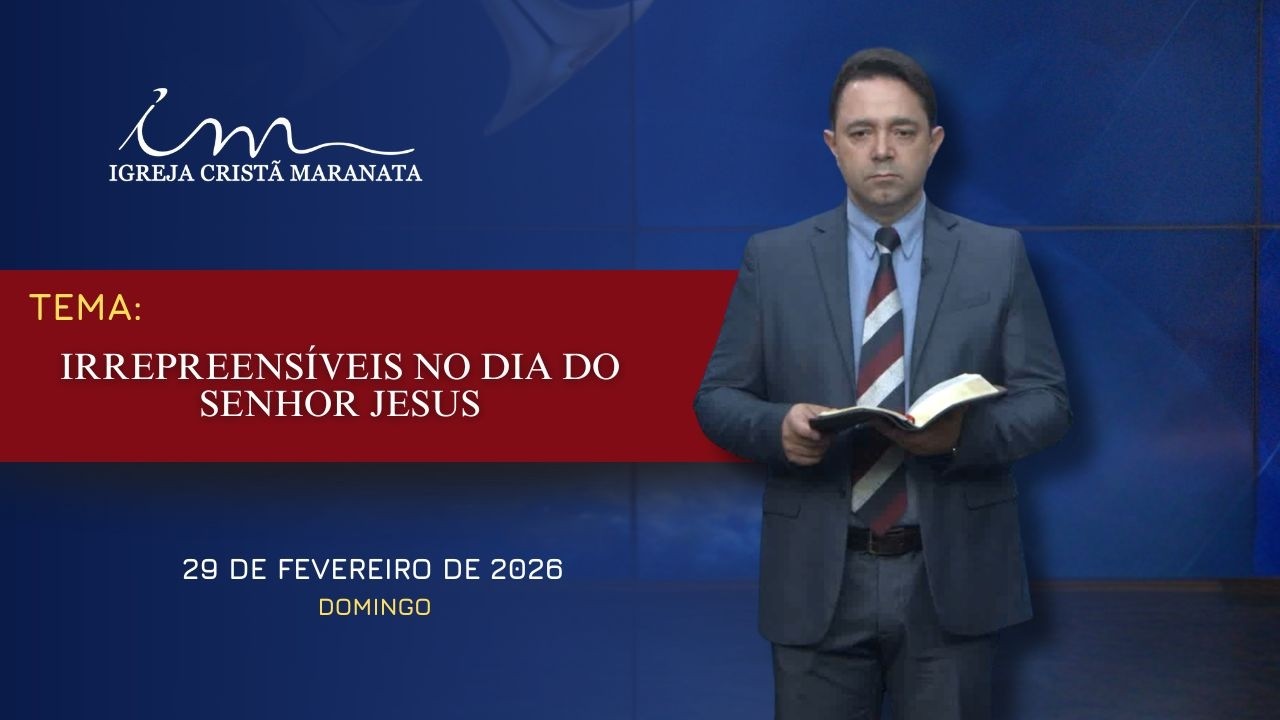 IGREJA CRISTÃ MARANATA

TEMA:

IRREPREENSÍVEIS NO DIA DO SENHOR JESUS

29 DE FEVEREIRO DE 2026

DOMINGO